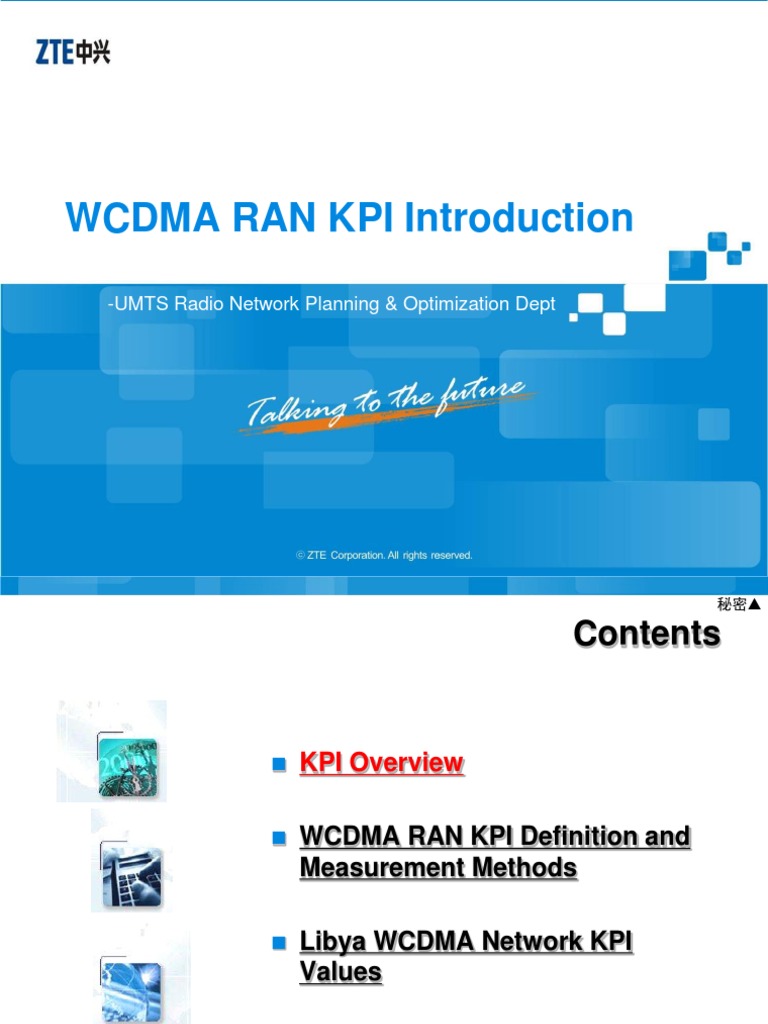 ZTE中兴

WCDMA RAN KPI Introduction

-UMTS Radio Network Planning & Optimization Dept

Talking to the future

© ZTE Corporation. All rights reserved.

秘密▲

Contents

KPI Overview

WCDMA RAN KPI Definition and Measurement Methods

Libya WCDMA Network KPI Values